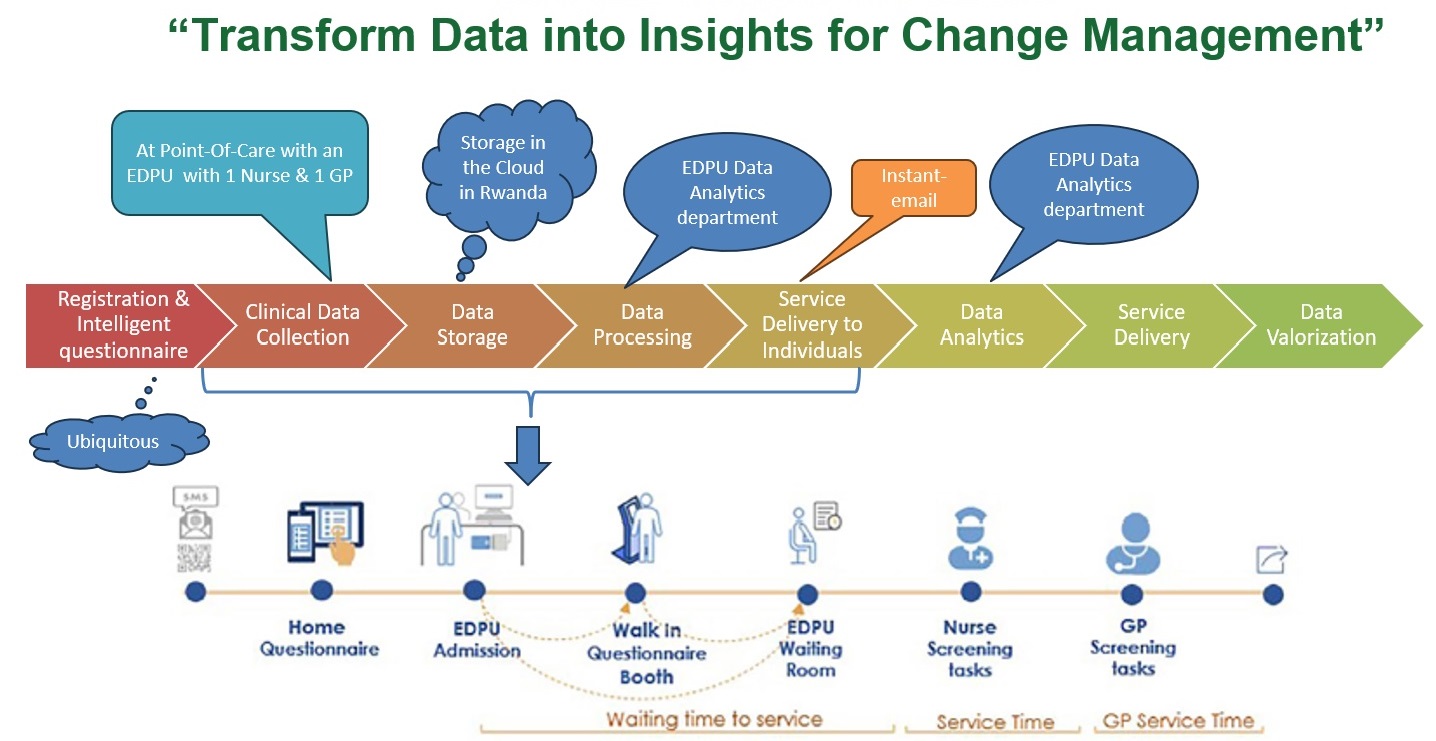 “Transform Data into Insights for Change Management”

At Point-Of-Care with an EDPU with 1 Nurse & 1 GP

Storage in the Cloud in Rwanda

EDPU Data Analytics department

Instant-email

EDPU Data Analytics department

Registration & Intelligent questionnaire

Clinical Data Collection

Data Storage

Data Processing

Service Delivery to Individuals

Data Analytics

Service Delivery

Data Valorization

Ubiquitous

SMS

Home Questionnaire

EDPU Admission

Walk in Questionnaire Booth

EDPU Waiting Room

Nurse Screening tasks

GP Screening tasks

Waiting time to service

Service Time

GP Service Time